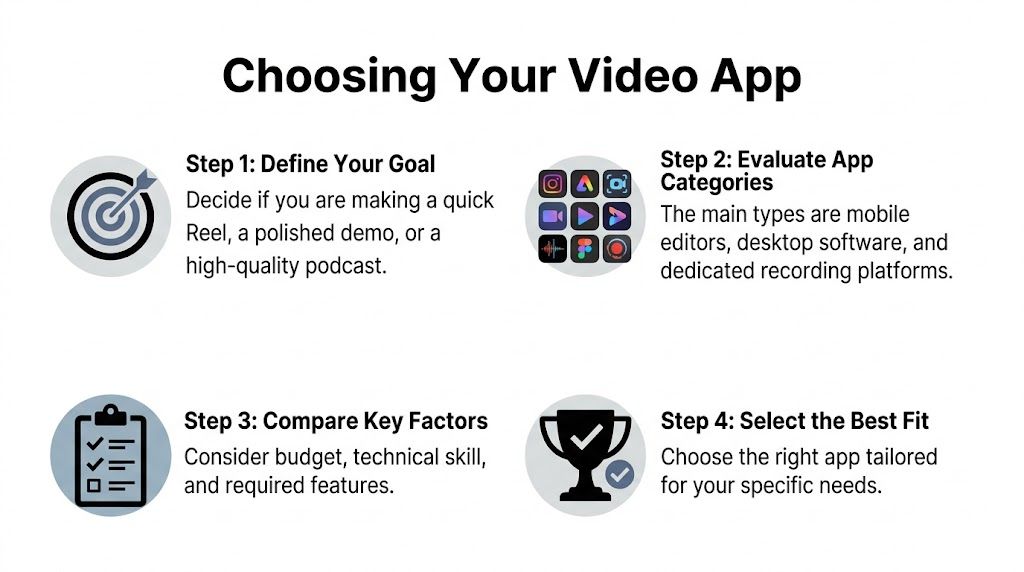 Choosing Your Video App

Step 1: Define Your Goal
Decide if you are making a quick Reel, a polished demo, or a high-quality podcast.

Step 2: Evaluate App Categories
The main types are mobile editors, desktop software, and dedicated recording platforms.

Step 3: Compare Key Factors
Consider budget, technical skill, and required features.

Step 4: Select the Best Fit
Choose the right app tailored for your specific needs.